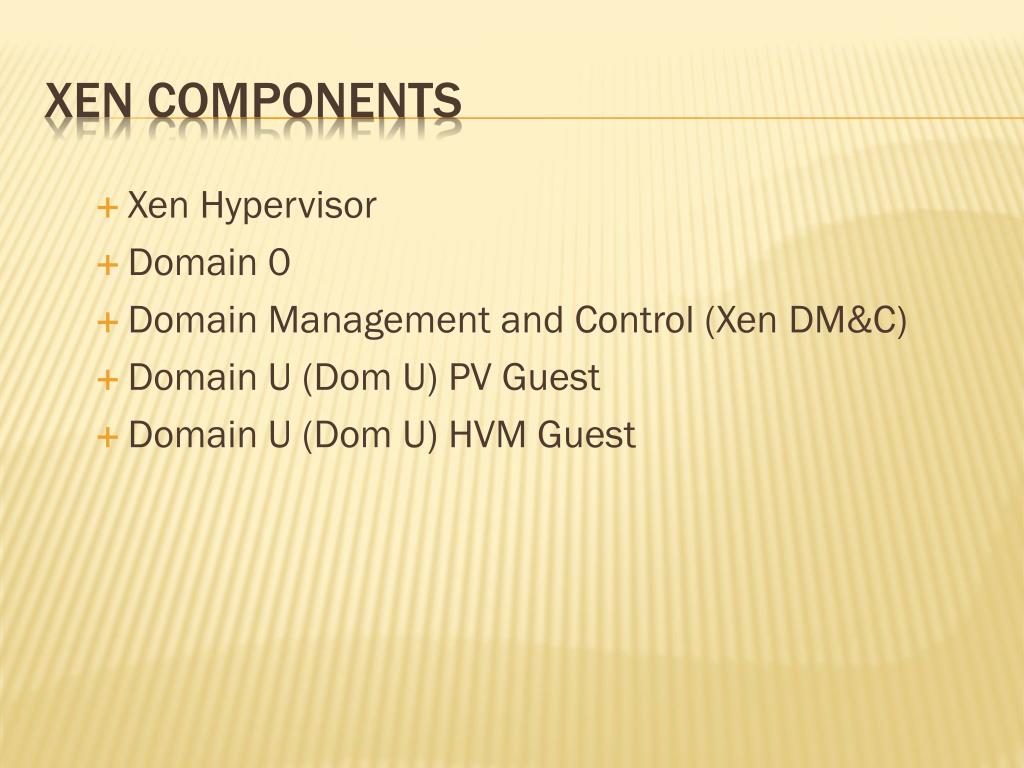 XEN COMPONENTS

+ Xen Hypervisor
+ Domain 0
+ Domain Management and Control (Xen DM&C)
+ Domain U (Dom U) PV Guest
+ Domain U (Dom U) HVM Guest